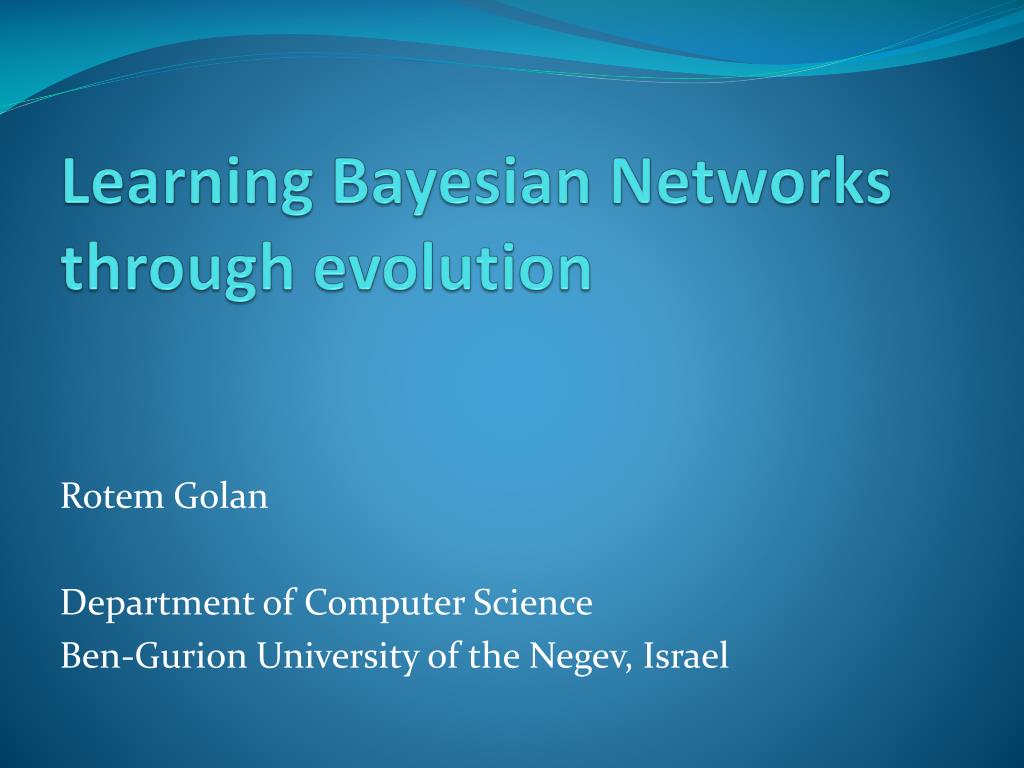 Learning Bayesian Networks through evolution

Rotem Golan

Department of Computer Science
Ben-Gurion University of the Negev, Israel